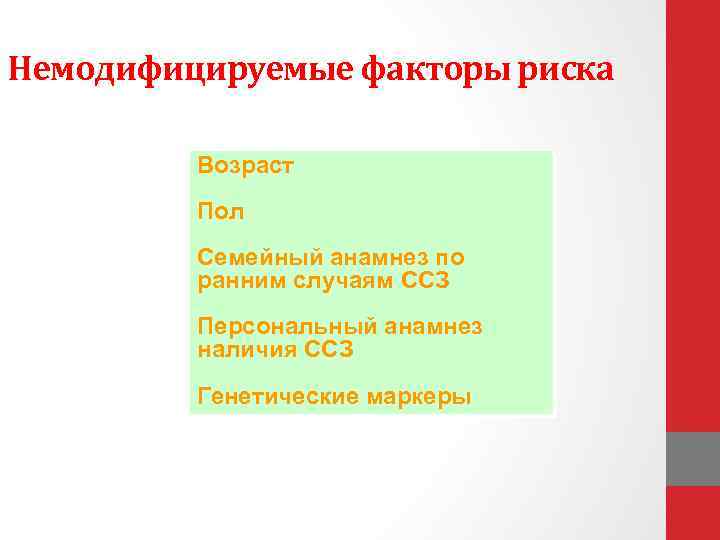 Немодифицируемые факторы риска

Возраст

Пол

Семейный анамнез по ранним случаям ССЗ

Персональный анамнез наличия ССЗ

Генетические маркеры